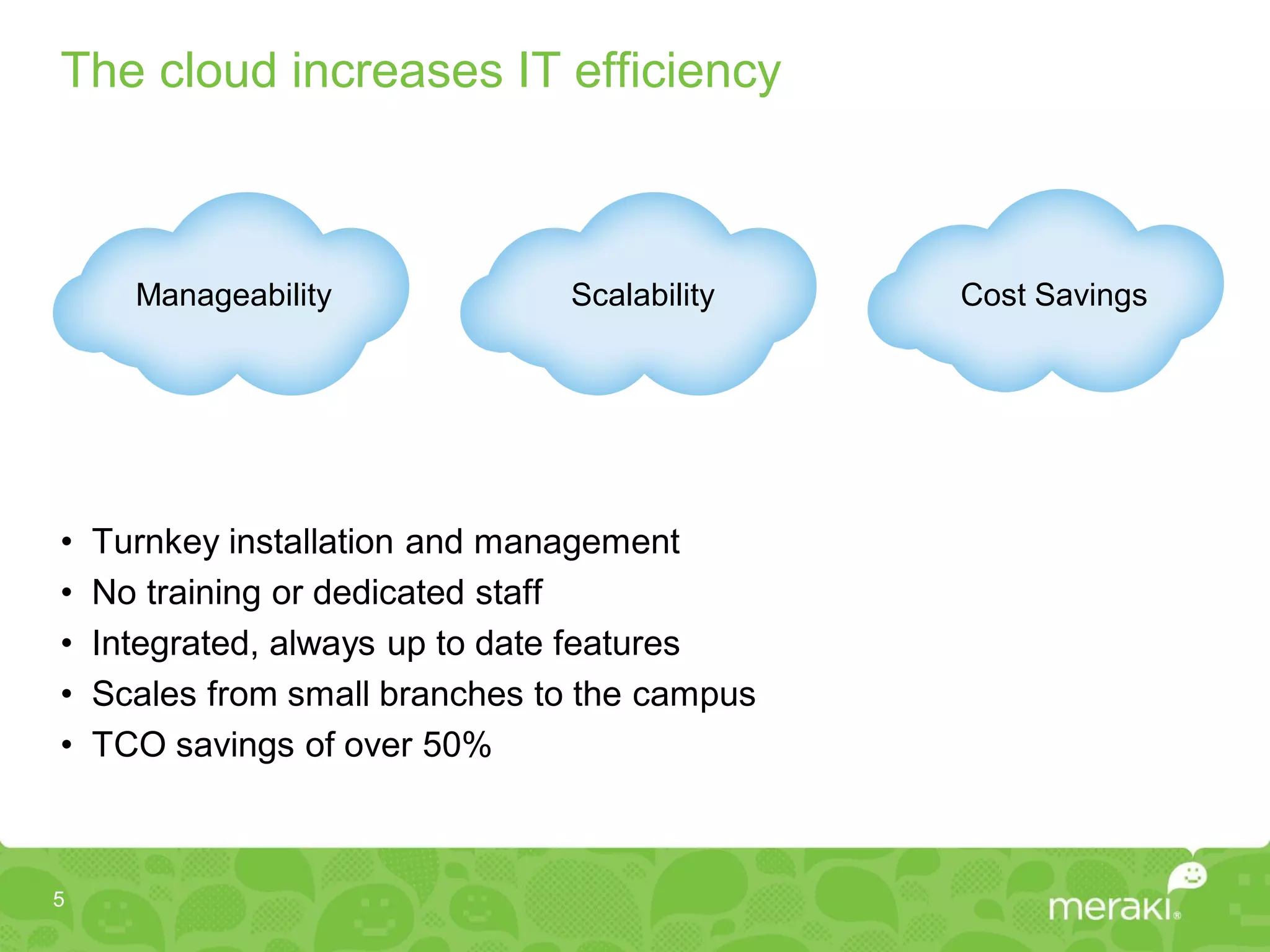 The cloud increases IT efficiency

Manageability

Scalability

Cost Savings

• Turnkey installation and management
• No training or dedicated staff
• Integrated, always up to date features
• Scales from small branches to the campus
• TCO savings of over 50%

5

meraki®